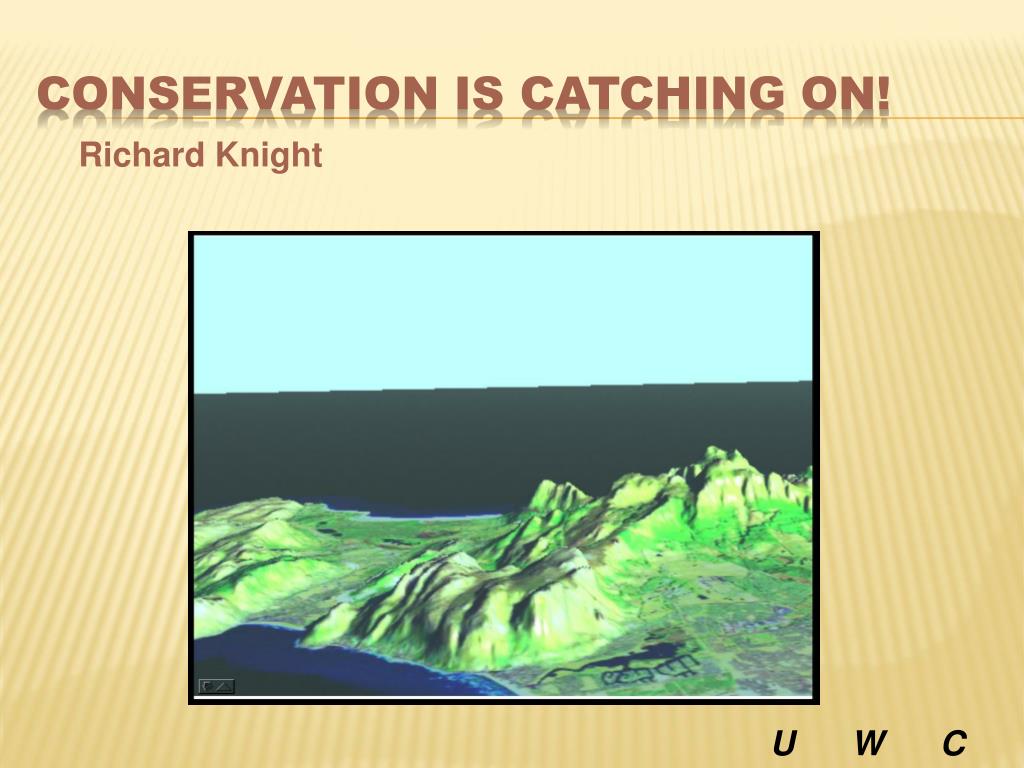 CONSERVATION IS CATCHING ON!

Richard Knight

U W C